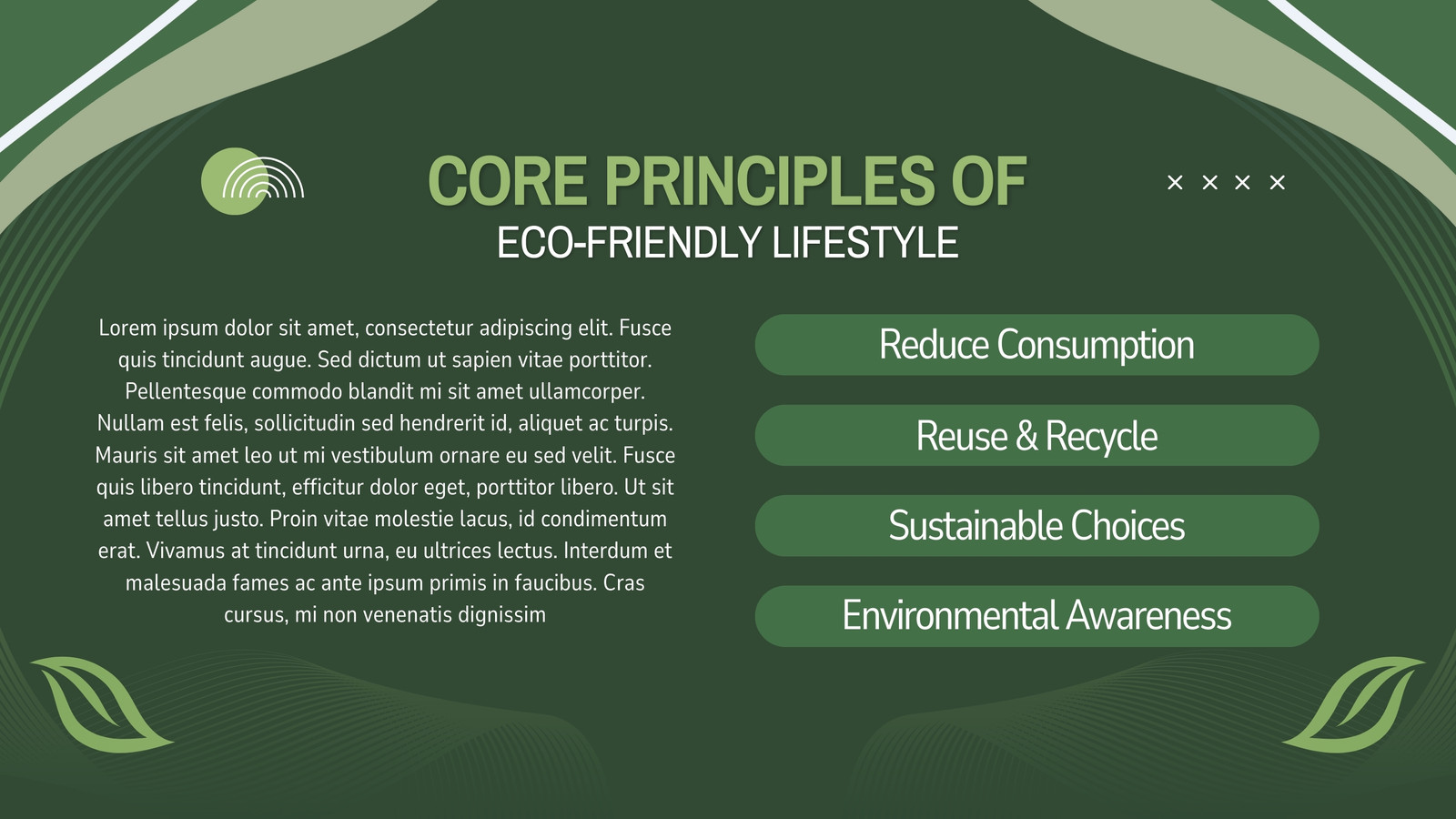 CORE PRINCIPLES OF
ECO-FRIENDLY LIFESTYLE

× × × ×

Lorem ipsum dolor sit amet, consectetur adipiscing elit. Fusce quis tincidunt augue. Sed dictum ut sapien vitae porttitor. Pellentesque commodo blandit mi sit amet ullamcorper. Nullam est felis, sollicitudin sed hendrerit id, aliquet ac turpis. Mauris sit amet leo ut mi vestibulum ornare eu sed velit. Fusce quis libero tincidunt, efficitur dolor eget, porttitor libero. Ut sit amet tellus justo. Proin vitae molestie lacus, id condimentum erat. Vivamus at tincidunt urna, eu ultrices lectus. Interdum et malesuada fames ac ante ipsum primis in faucibus. Cras cursus, mi non venenatis dignissim

Reduce Consumption

Reuse & Recycle

Sustainable Choices

Environmental Awareness